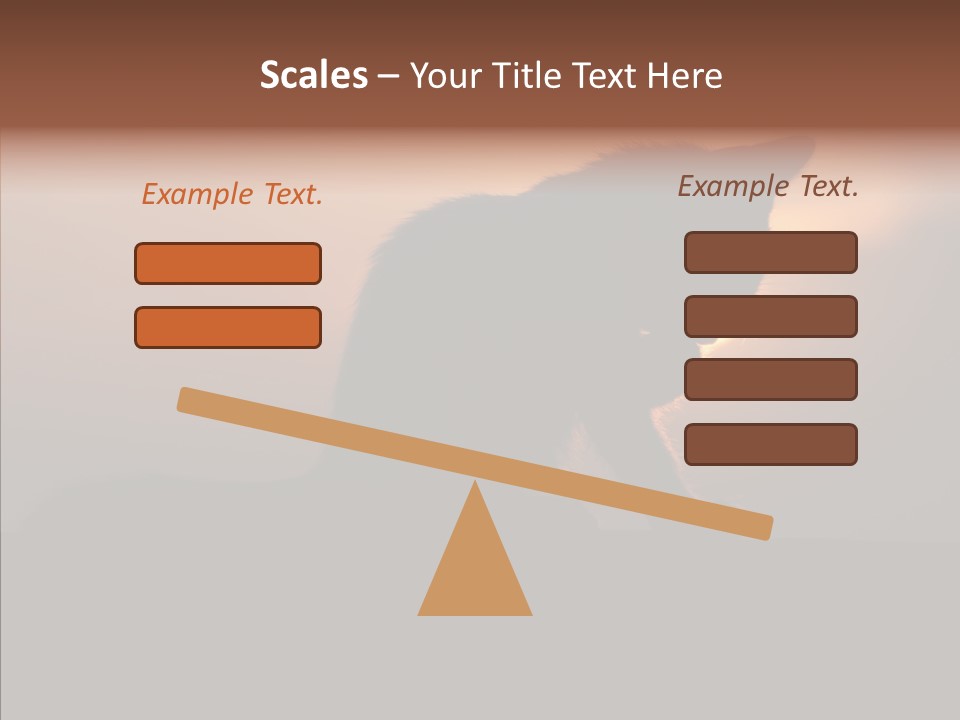 Scales – Your Title Text Here

Example Text.

Example Text.